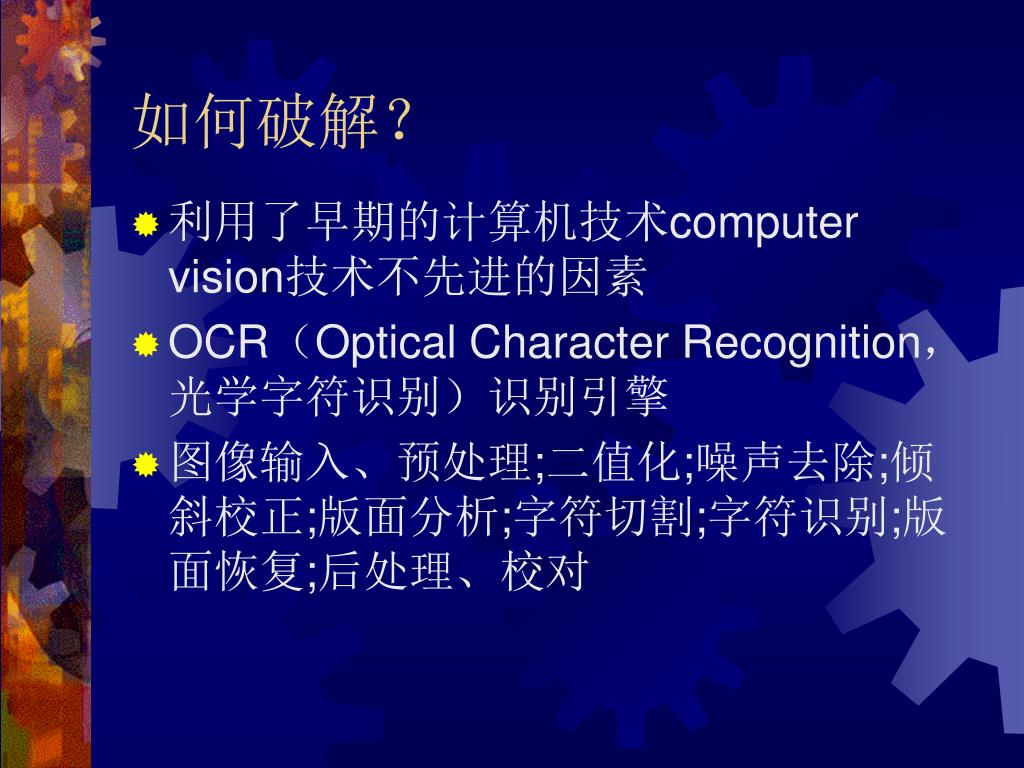 如何破解？

利用了早期的计算机技术computer vision技术不先进的因素

OCR（Optical Character Recognition，光学字符识别）识别引擎

图像输入、预处理;二值化;噪声去除;倾斜校正;版面分析;字符切割;字符识别;版面恢复;后处理、校对